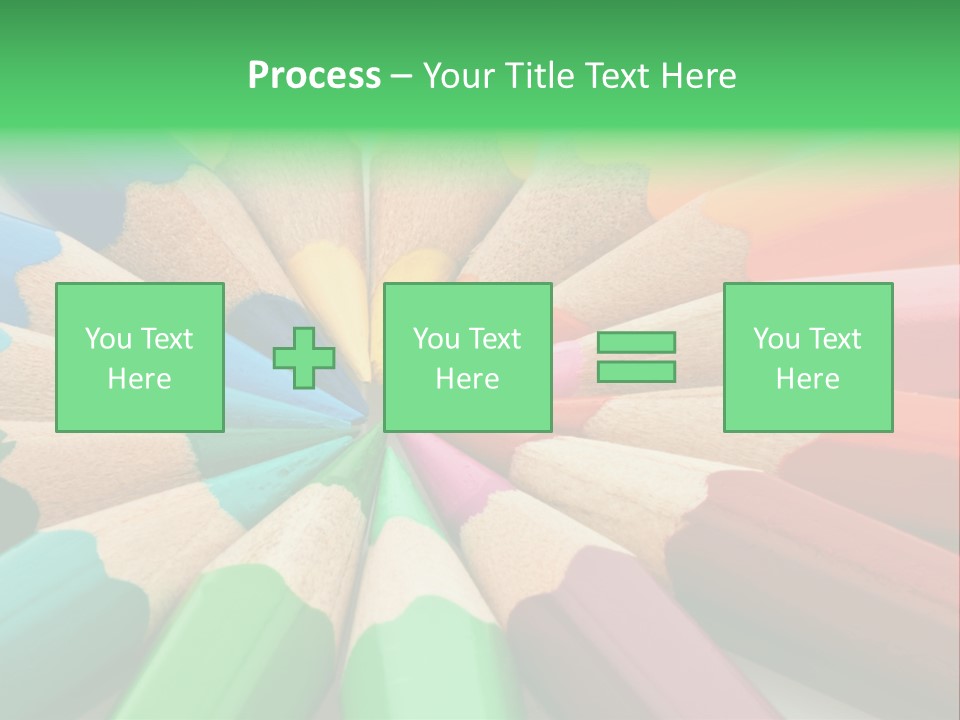 Process – Your Title Text Here

You Text Here

You Text Here

You Text Here